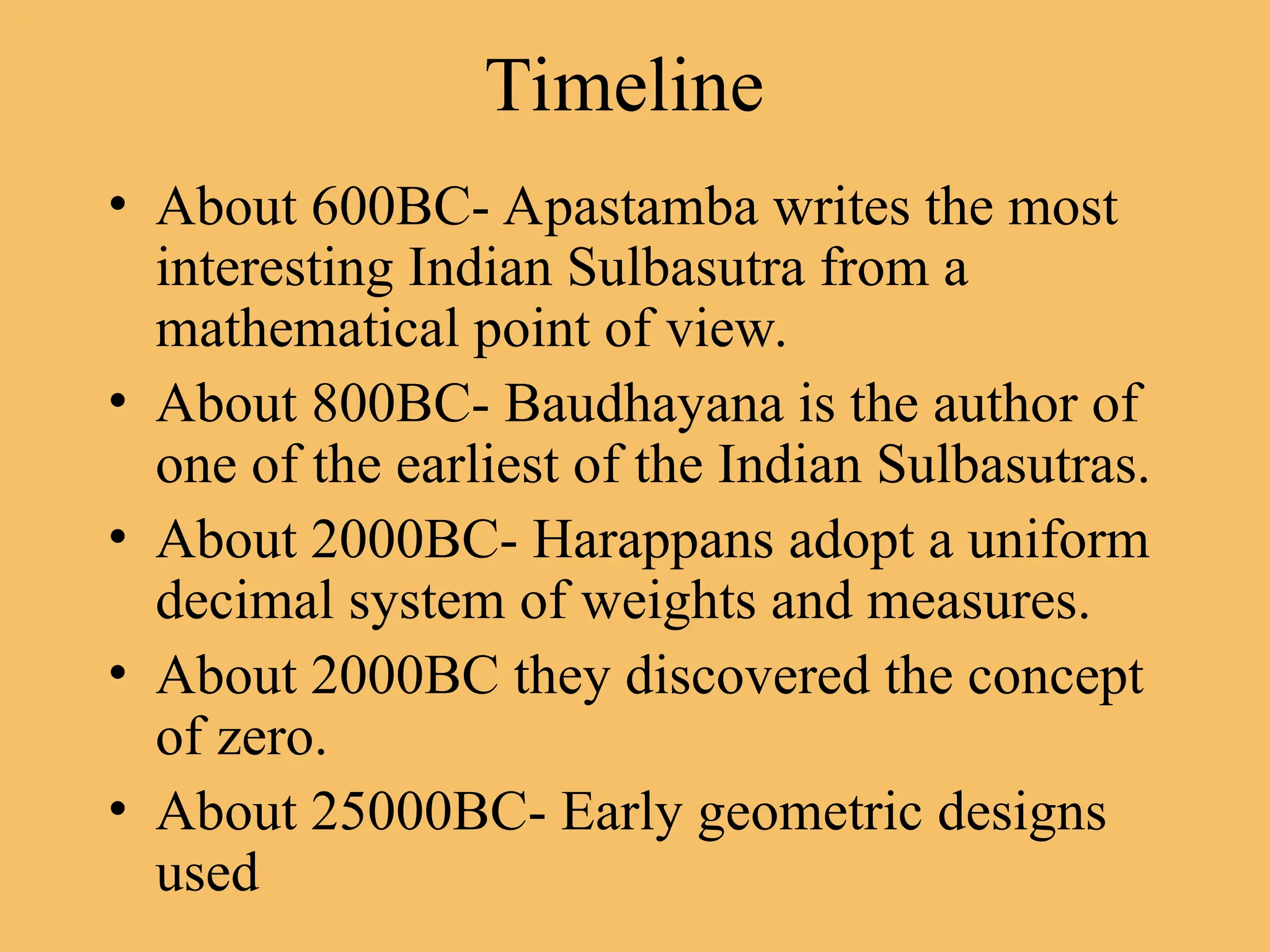 Timeline

• About 600BC- Apastamba writes the most interesting Indian Sulbasutra from a mathematical point of view.
• About 800BC- Baudhayana is the author of one of the earliest of the Indian Sulbasutras.
• About 2000BC- Harappans adopt a uniform decimal system of weights and measures.
• About 2000BC they discovered the concept of zero.
• About 25000BC- Early geometric designs used